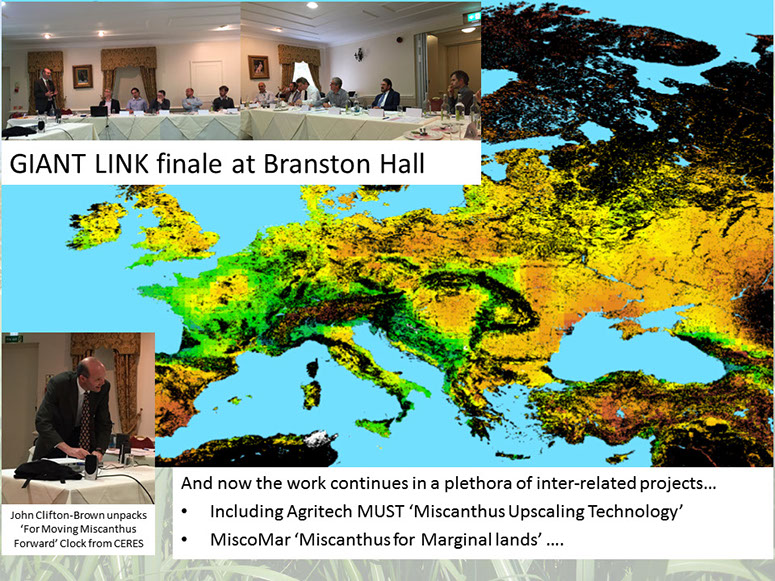 GIANT LINK finale at Branston Hall

John Clifton-Brown unpacks 'For Moving Miscanthus Forward' Clock from CERES

And now the work continues in a plethora of inter-related projects…

• Including Agritech MUST 'Miscanthus Upscaling Technology'
• MiscoMar 'Miscanthus for Marginal lands' ….